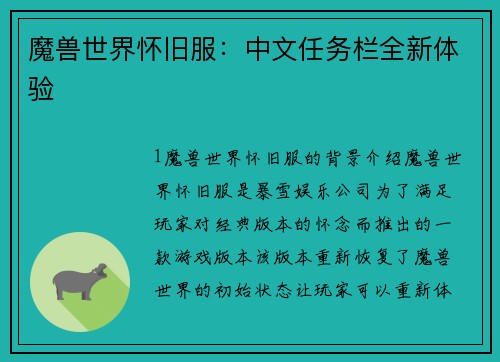 魔兽世界怀旧服：中文任务栏全新体验

1魔兽世界怀旧服的背景介绍魔兽世界怀旧服是暴雪娱乐公司为了满足玩家对经典版本的怀念而推出的一款游戏版本该版本重新恢复了魔兽世界的初始状态让玩家可以重新体